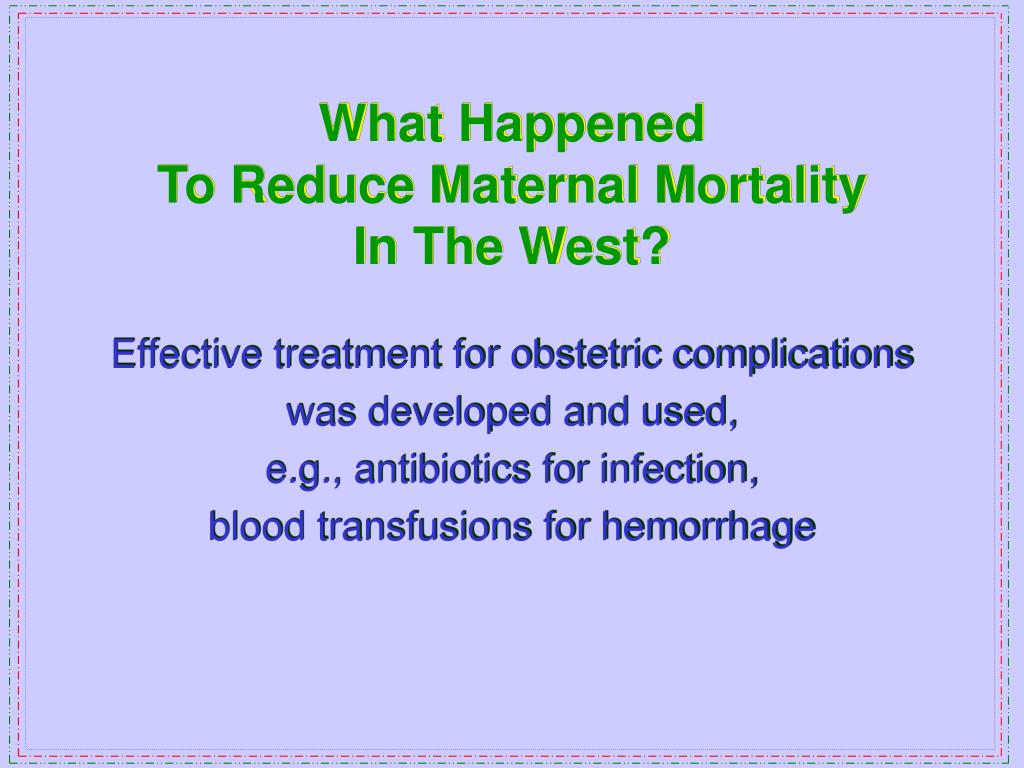 What Happened
To Reduce Maternal Mortality
In The West?

Effective treatment for obstetric complications
was developed and used,
e.g., antibiotics for infection,
blood transfusions for hemorrhage